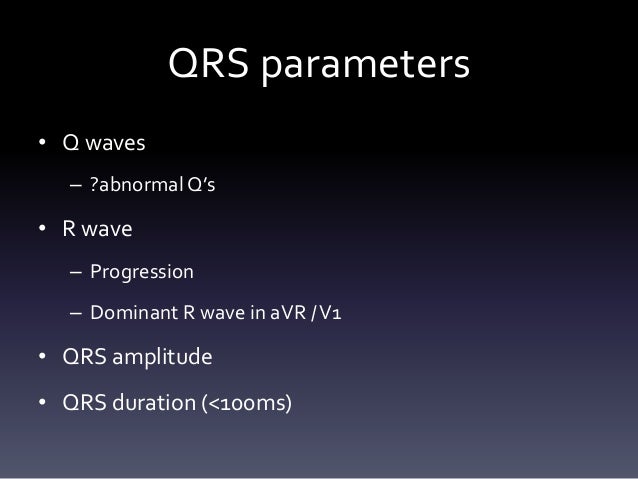 QRS parameters

• Q waves
  – ?abnormal Q's
• R wave
  – Progression
  – Dominant R wave in aVR / V1
• QRS amplitude
• QRS duration (<100ms)